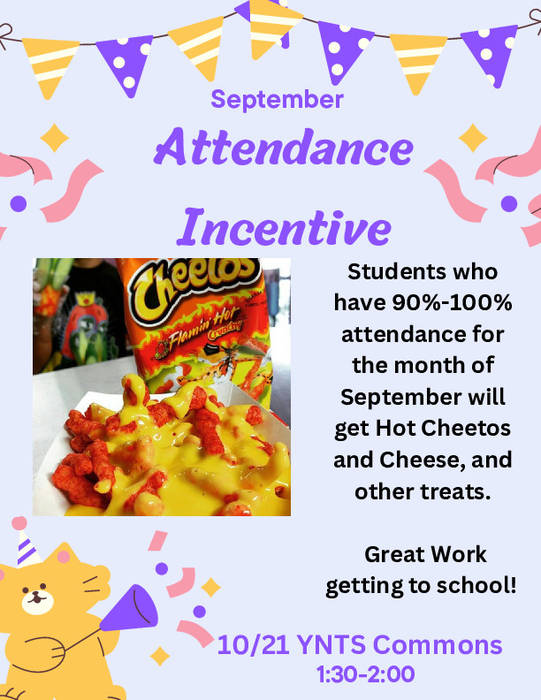 September

Attendance

Incentive

Cheetos
Flamin' Hot
Crunchy

Students who have 90%-100% attendance for the month of September will get Hot Cheetos and Cheese, and other treats.

Great Work getting to school!

10/21 YNTS Commons
1:30-2:00